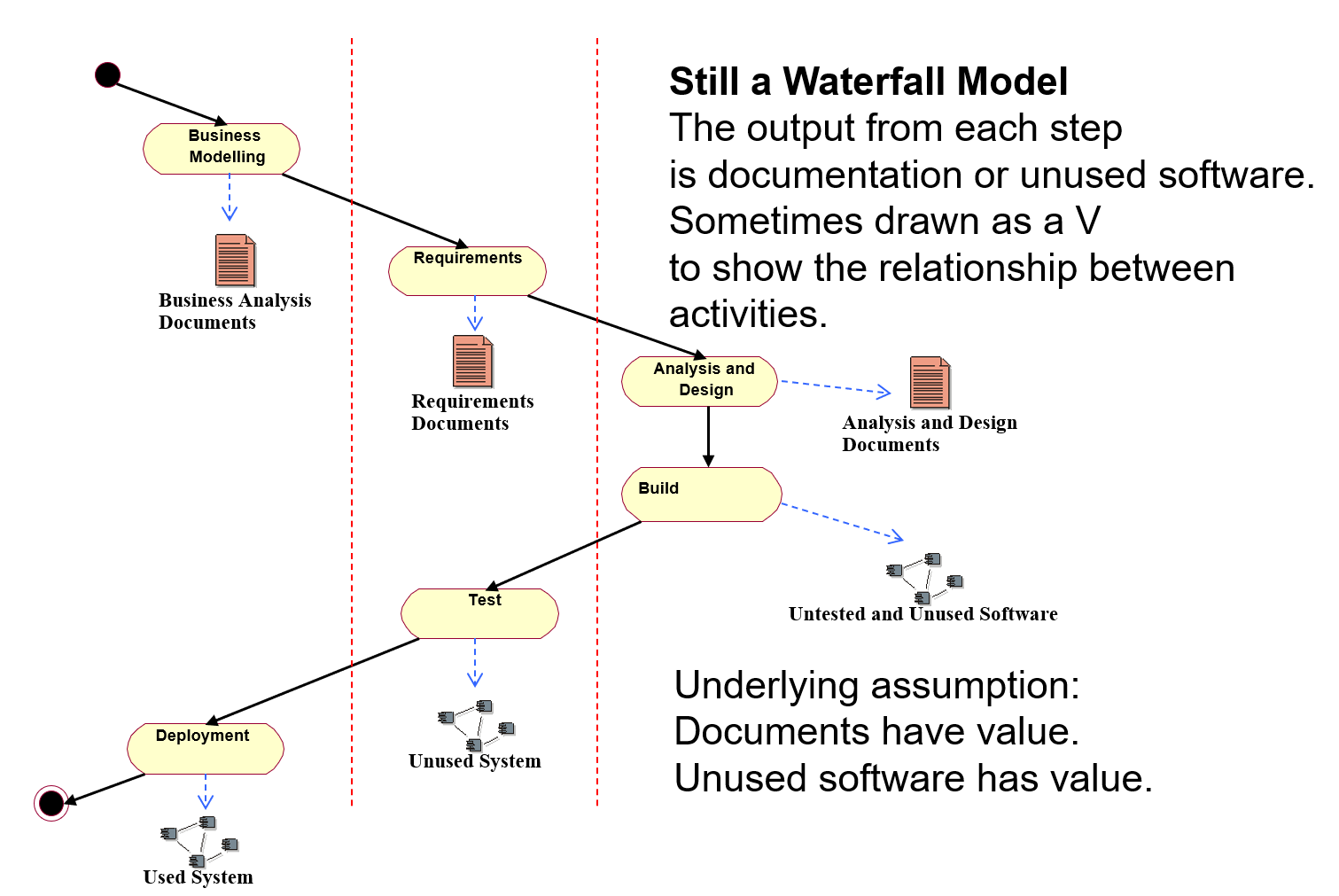 Still a Waterfall Model
The output from each step is documentation or unused software.
Sometimes drawn as a V to show the relationship between activities.

Business Modelling

Business Analysis Documents

Requirements

Requirements Documents

Analysis and Design

Analysis and Design Documents

Build

Untested and Unused Software

Test

Unused System

Deployment

Used System

Underlying assumption:
Documents have value.
Unused software has value.